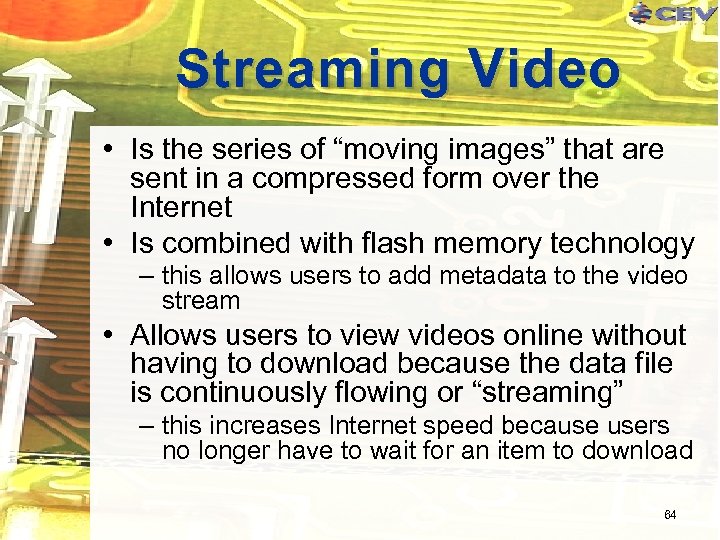 CEV

Streaming Video

• Is the series of “moving images” that are sent in a compressed form over the Internet
• Is combined with flash memory technology
– this allows users to add metadata to the video stream
• Allows users to view videos online without having to download because the data file is continuously flowing or “streaming”
– this increases Internet speed because users no longer have to wait for an item to download

64